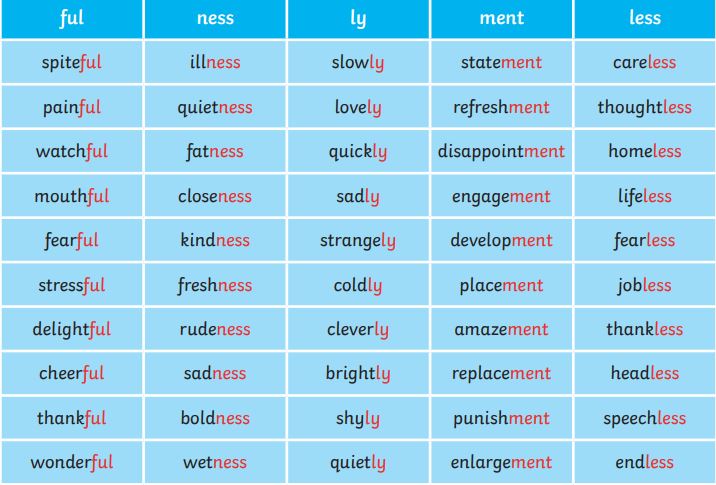 | ful | ness | ly | ment | less |
|---|---|---|---|---|
| spiteful | illness | slowly | statement | careless |
| painful | quietness | lovely | refreshment | thoughtless |
| watchful | fatness | quickly | disappointment | homeless |
| mouthful | closeness | sadly | engagement | lifeless |
| fearful | kindness | strangely | development | fearless |
| stressful | freshness | coldly | placement | jobless |
| delightful | rudeness | cleverly | amazement | thankless |
| cheerful | sadness | brightly | replacement | headless |
| thankful | boldness | shyly | punishment | speechless |
| wonderful | wetness | quietly | enlargement | endless |